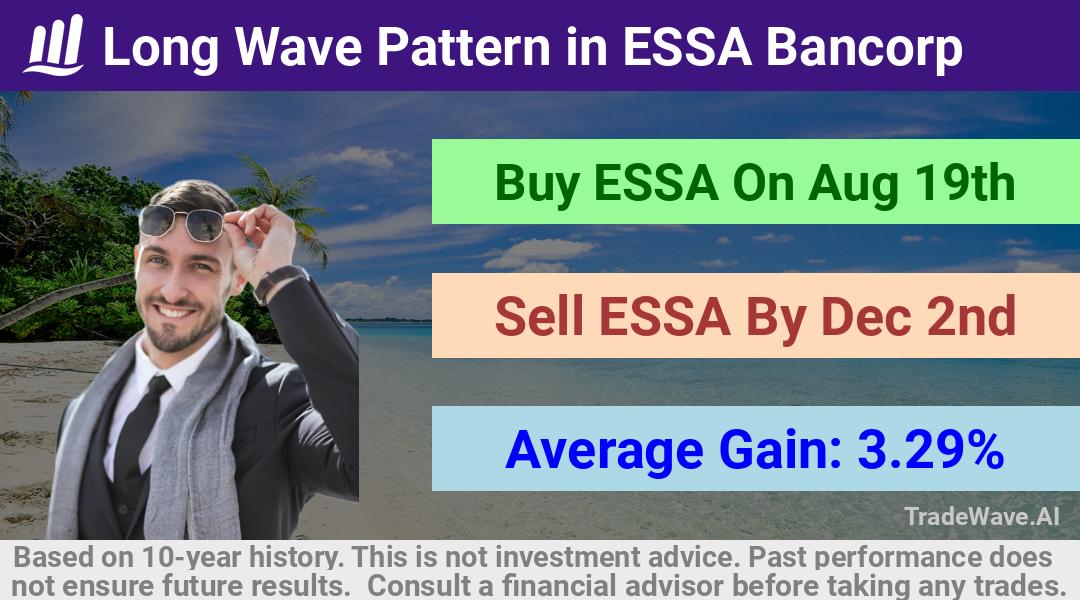 Long Wave Pattern in ESSA Bancorp

Buy ESSA On Aug 19th

Sell ESSA By Dec 2nd

Average Gain: 3.29%

TradeWave.AI

Based on 10-year history. This is not investment advice. Past performance does not ensure future results. Consult a financial advisor before taking any trades.